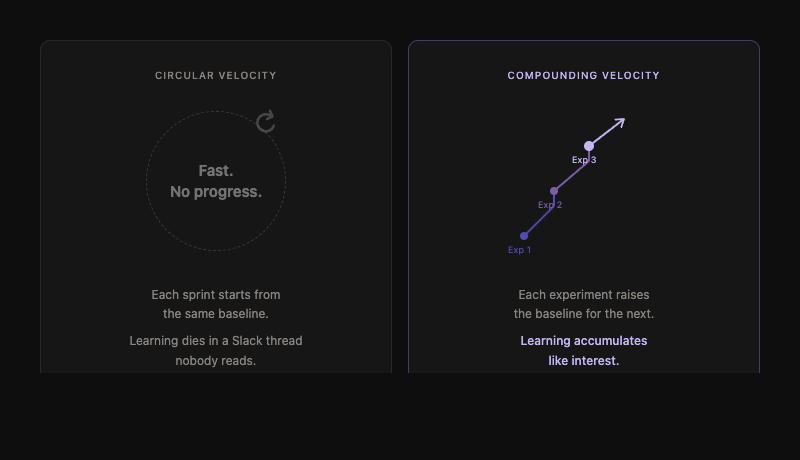 CIRCULAR VELOCITY

Fast.
No progress.

Each sprint starts from the same baseline.

Learning dies in a Slack thread nobody reads.

COMPOUNDING VELOCITY

Exp 3

Exp 2

Exp 1

Each experiment raises the baseline for the next.

Learning accumulates like interest.